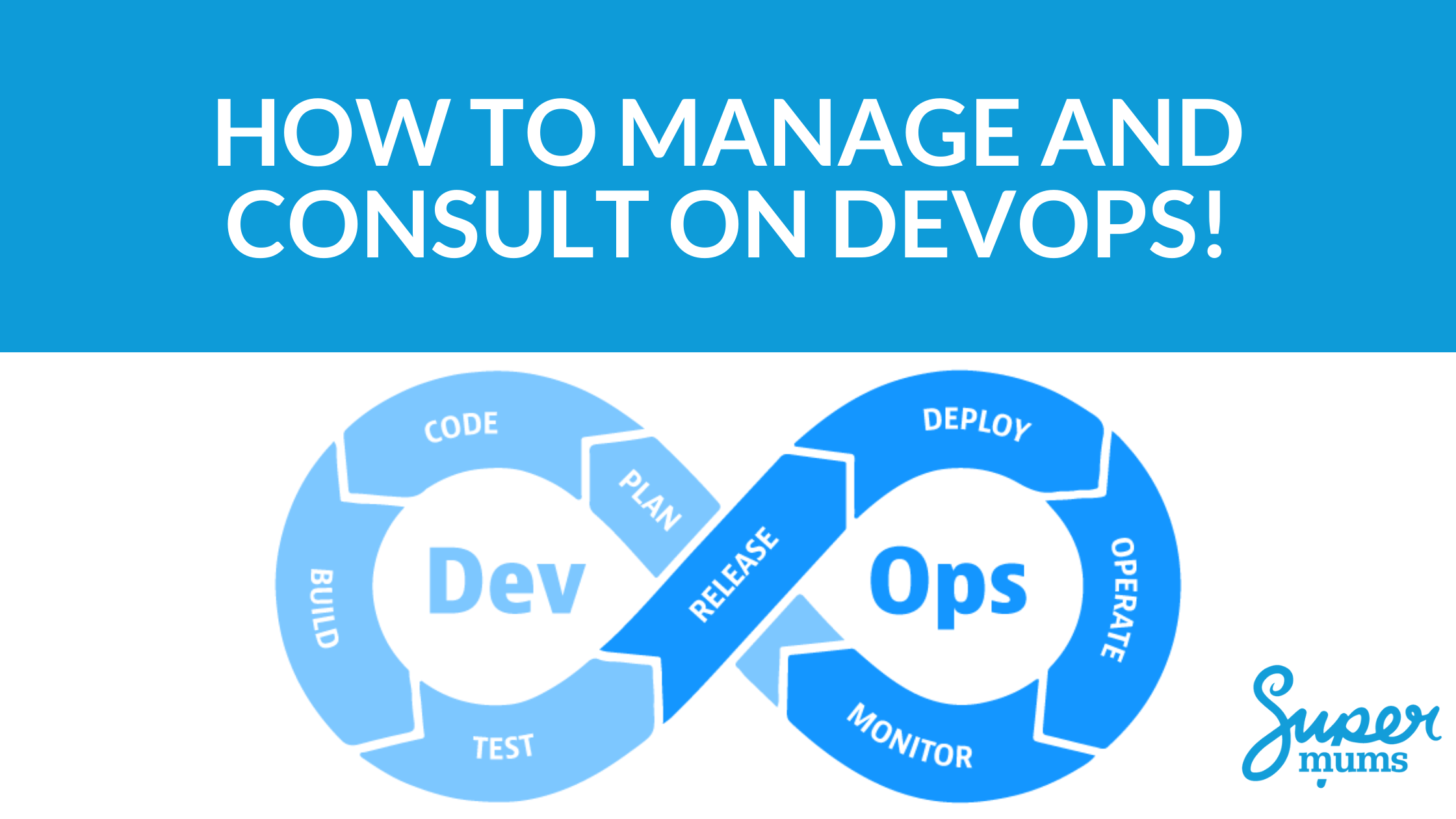 HOW TO MANAGE AND CONSULT ON DEVOPS!

CODE
PLAN
BUILD
Dev
TEST
RELEASE
DEPLOY
Ops
OPERATE
MONITOR

Super mums